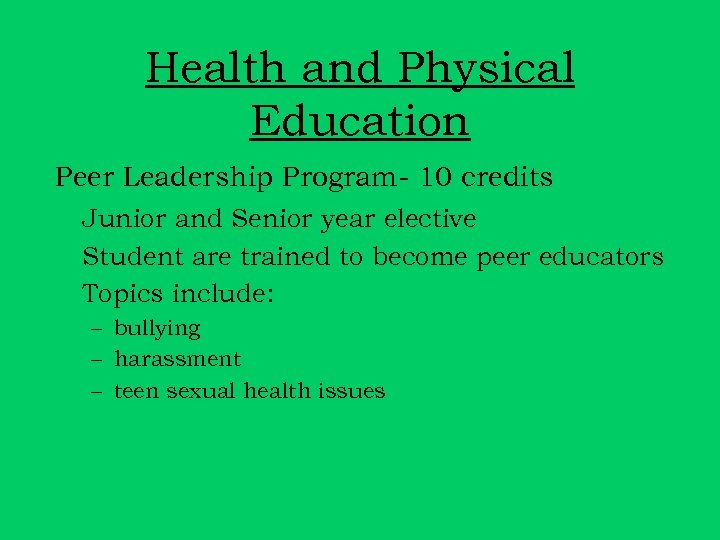 Health and Physical Education

Peer Leadership Program- 10 credits

Junior and Senior year elective

Student are trained to become peer educators

Topics include:

– bullying
– harassment
– teen sexual health issues